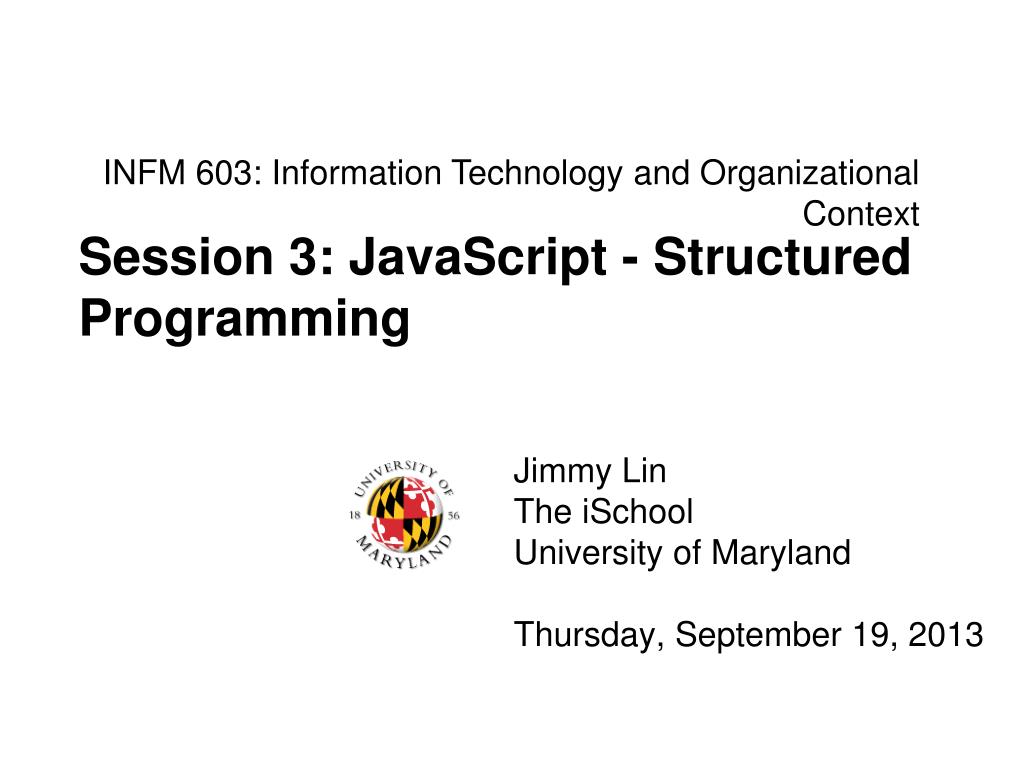 INFM 603: Information Technology and Organizational Context

Session 3: JavaScript - Structured Programming

UNIVERSITY OF MARYLAND 18 56

Jimmy Lin
The iSchool
University of Maryland

Thursday, September 19, 2013